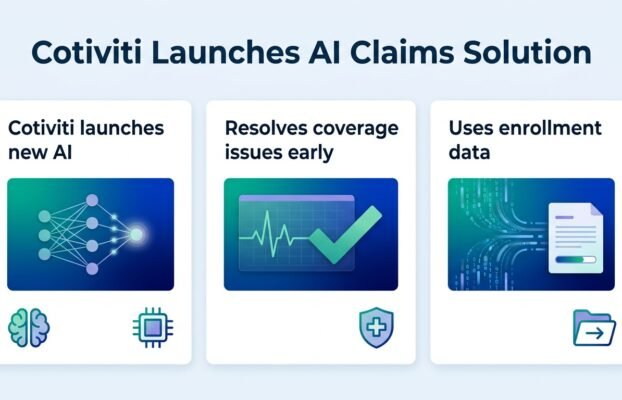 Cotiviti Launches AI Claims Solution

Cotiviti launches new AI

Resolves coverage issues early

Uses enrollment data